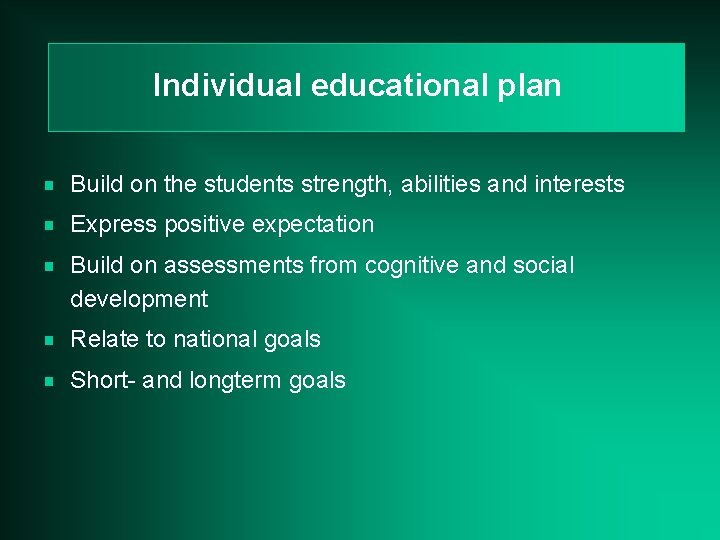 Individual educational plan

- Build on the students strength, abilities and interests
- Express positive expectation
- Build on assessments from cognitive and social development
- Relate to national goals
- Short- and longterm goals